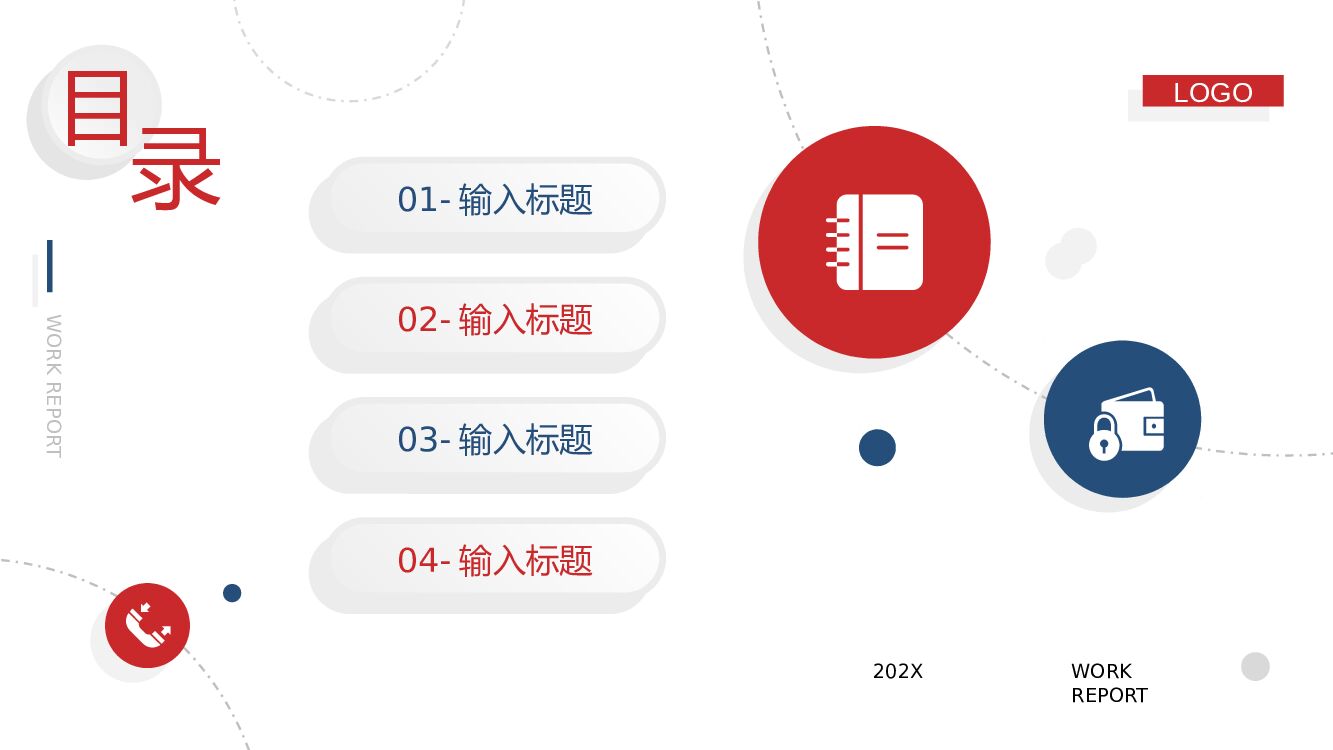 目录

WORK REPORT

01- 输入标题

02- 输入标题

03- 输入标题

04- 输入标题

LOGO

202X

WORK REPORT